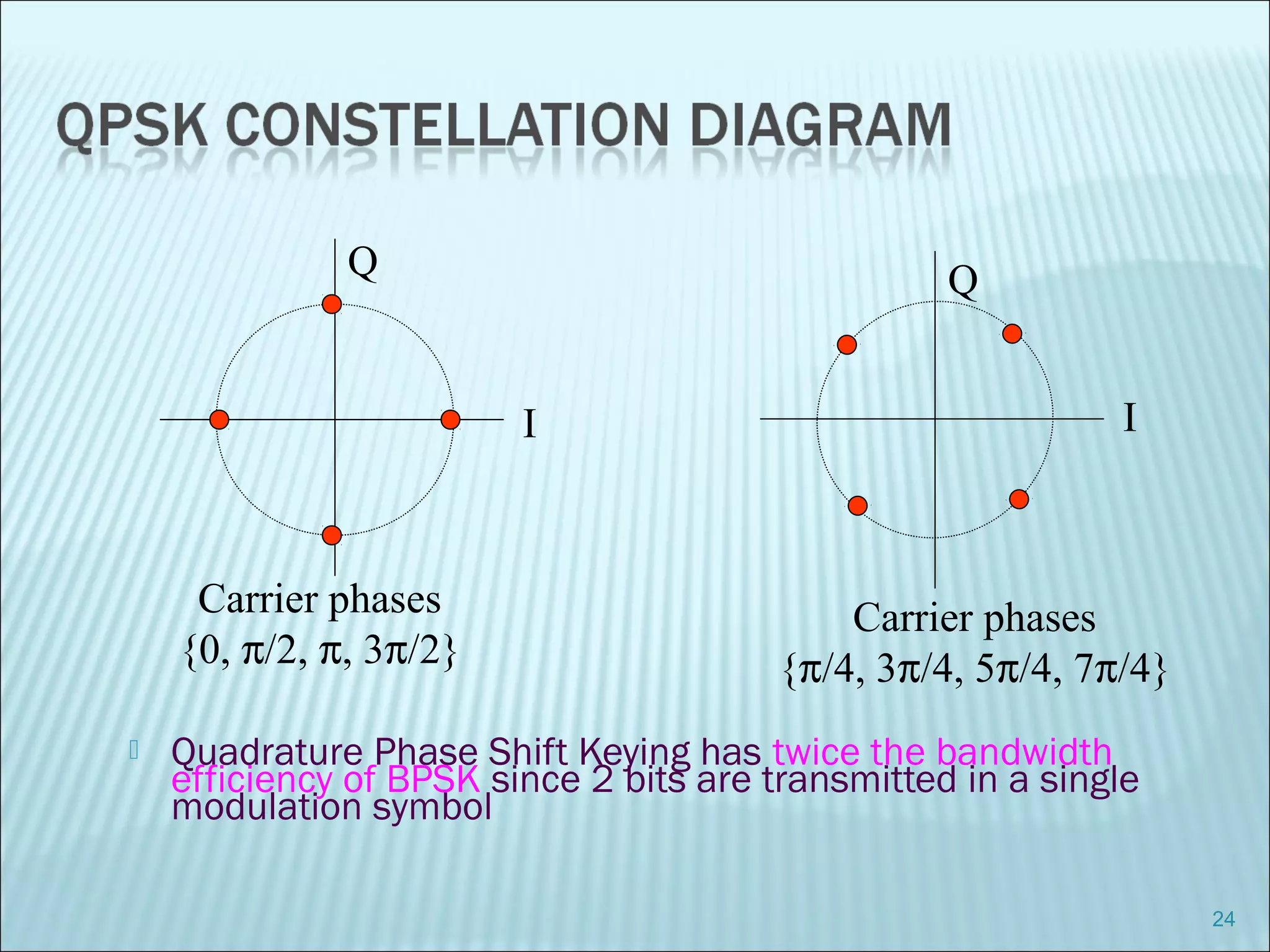 QPSK CONSTELLATION DIAGRAM

Q

I

Carrier phases
$\{0, \pi/2, \pi, 3\pi/2\}$

Q

I

Carrier phases
$\{\pi/4, 3\pi/4, 5\pi/4, 7\pi/4\}$

Quadrature Phase Shift Keying has twice the bandwidth efficiency of BPSK since 2 bits are transmitted in a single modulation symbol

24